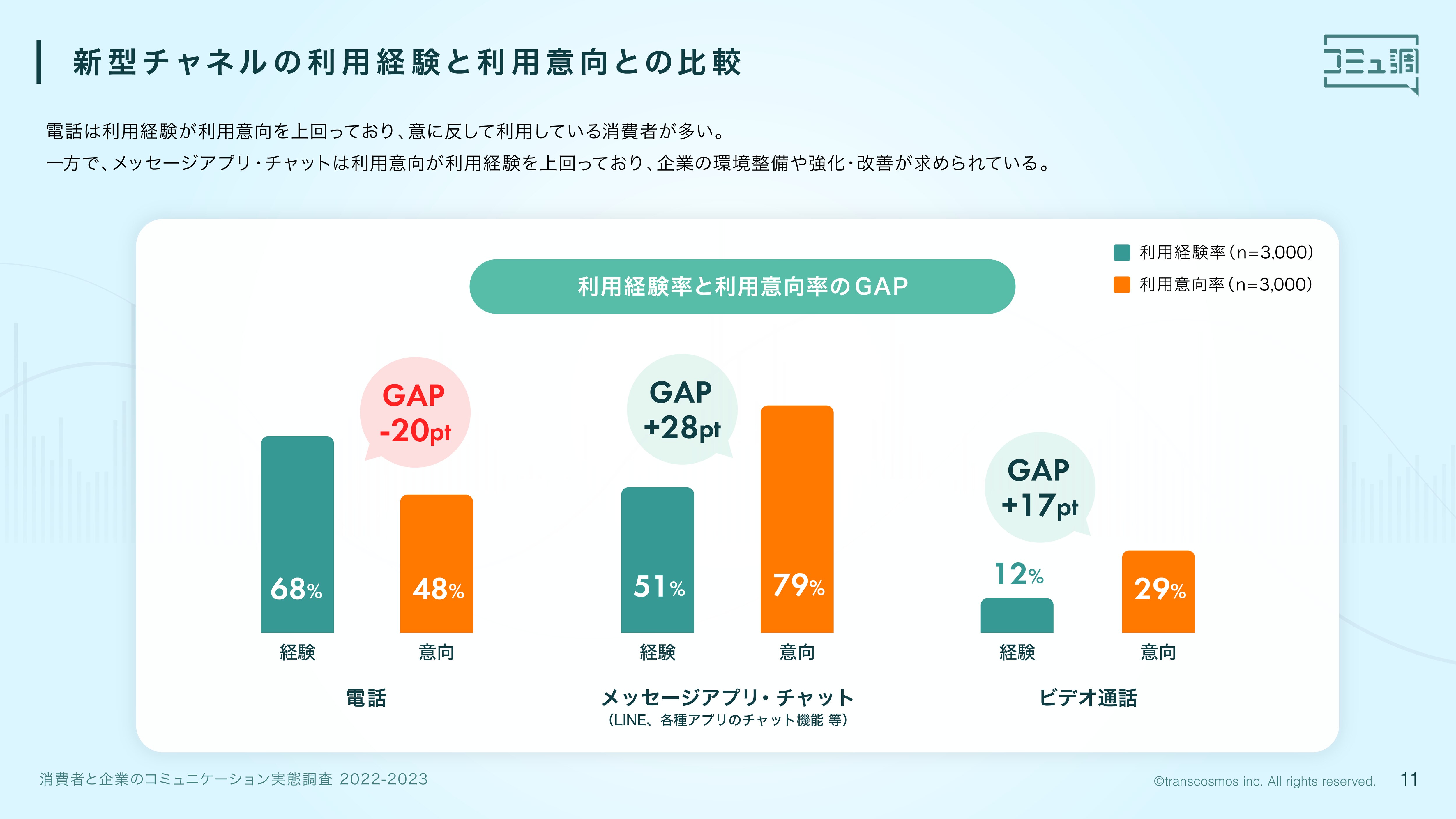 新型チャネルの利用経験と利用意向との比較

コミュ調

電話は利用経験が利用意向を上回っており、意に反して利用している消費者が多い。
一方で、メッセージアプリ・チャットは利用意向が利用経験を上回っており、企業の環境整備や強化・改善が求められている。

利用経験率と利用意向率のGAP

利用経験率（n=3,000）
利用意向率（n=3,000）

GAP -20pt

68%
48%
経験
意向
電話

GAP +28pt

51%
79%
経験
意向
メッセージアプリ・チャット
（LINE、各種アプリのチャット機能 等）

GAP +17pt

12%
29%
経験
意向
ビデオ通話

消費者と企業のコミュニケーション実態調査 2022-2023

©transcosmos inc. All rights reserved.
11